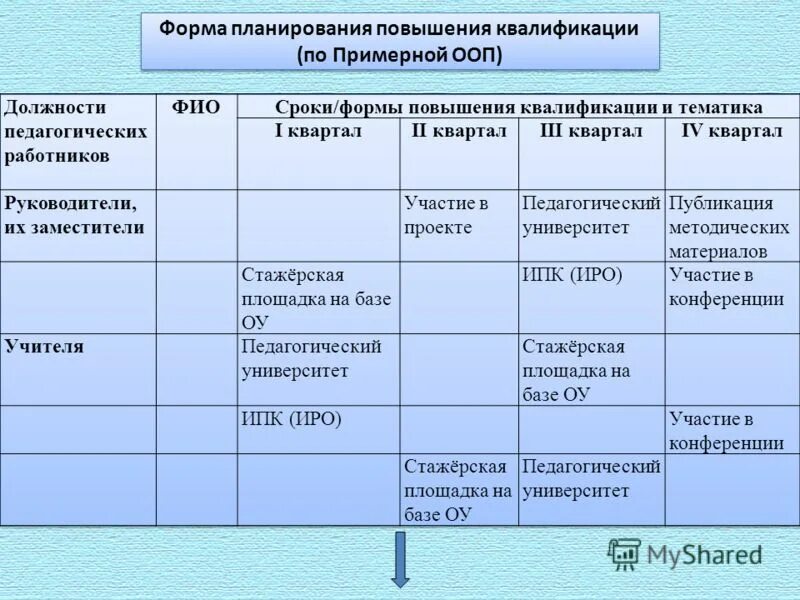 Форма планирования повышения квалификации (по Примерной ООП)

| Должности педагогических работников | ФИО | Сроки/формы повышения квалификации и тематика | | | |
|---|---|---|---|---|---|
| | | I квартал | II квартал | III квартал | IV квартал |
| Руководители, их заместители | | | Участие в проекте | Педагогический университет | Публикация методических материалов |
| | | Стажёрская площадка на базе ОУ | | ИПК (ИРО) | Участие в конференции |
| Учителя | | Педагогический университет | | Стажёрская площадка на базе ОУ | |
| | | ИПК (ИРО) | | | Участие в конференции |
| | | | Стажёрская площадка на базе ОУ | Педагогический университет | |

MyShared